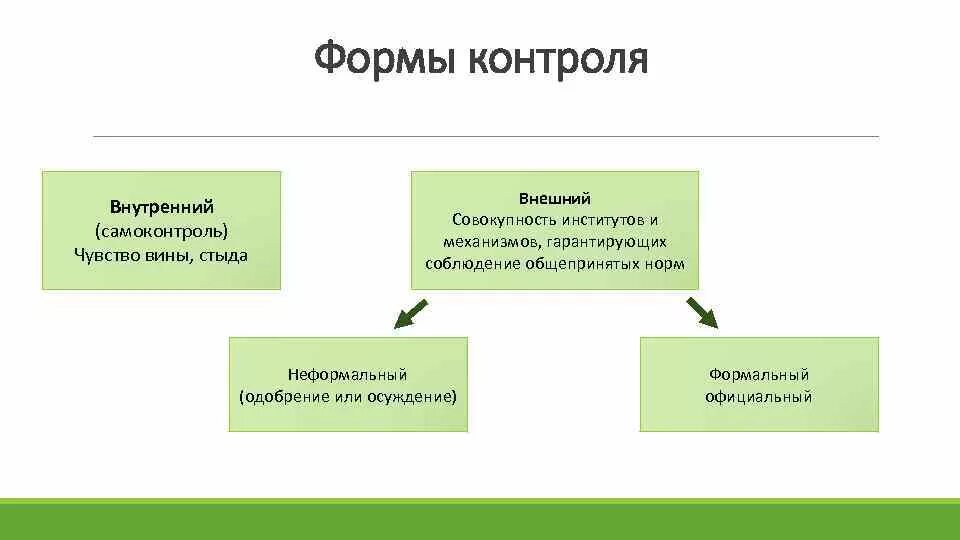 Формы контроля

Внутренний
(самоконтроль)
Чувство вины, стыда

Внешний
Совокупность институтов и механизмов, гарантирующих соблюдение общепринятых норм

Неформальный
(одобрение или осуждение)

Формальный
официальный